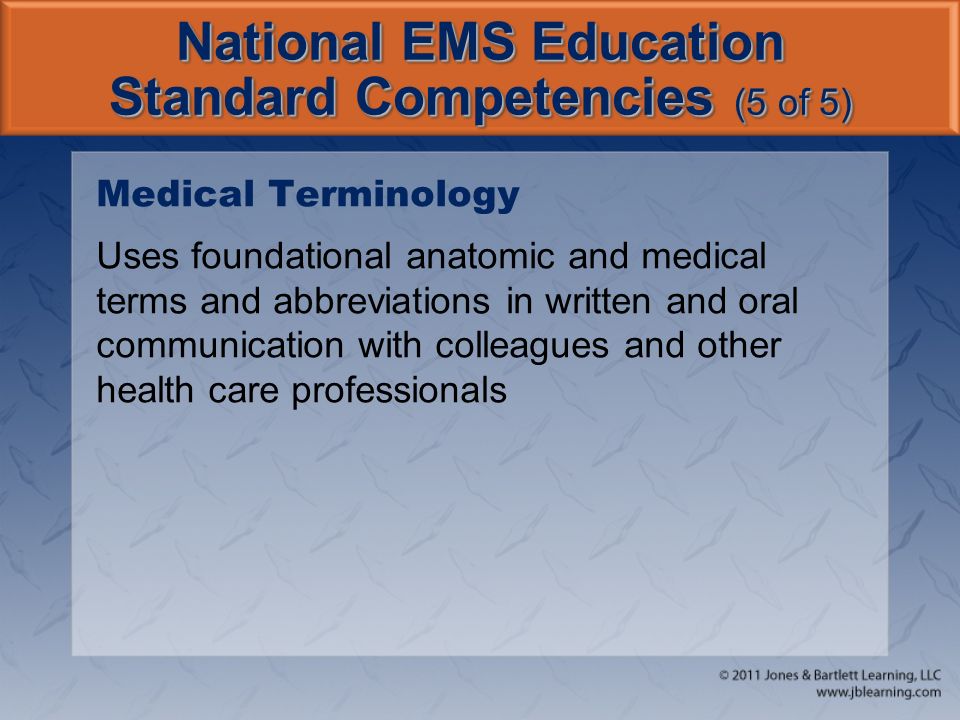 National EMS Education Standard Competencies (5 of 5)

Medical Terminology

Uses foundational anatomic and medical terms and abbreviations in written and oral communication with colleagues and other health care professionals

© 2011 Jones & Bartlett Learning, LLC
www.jblearning.com